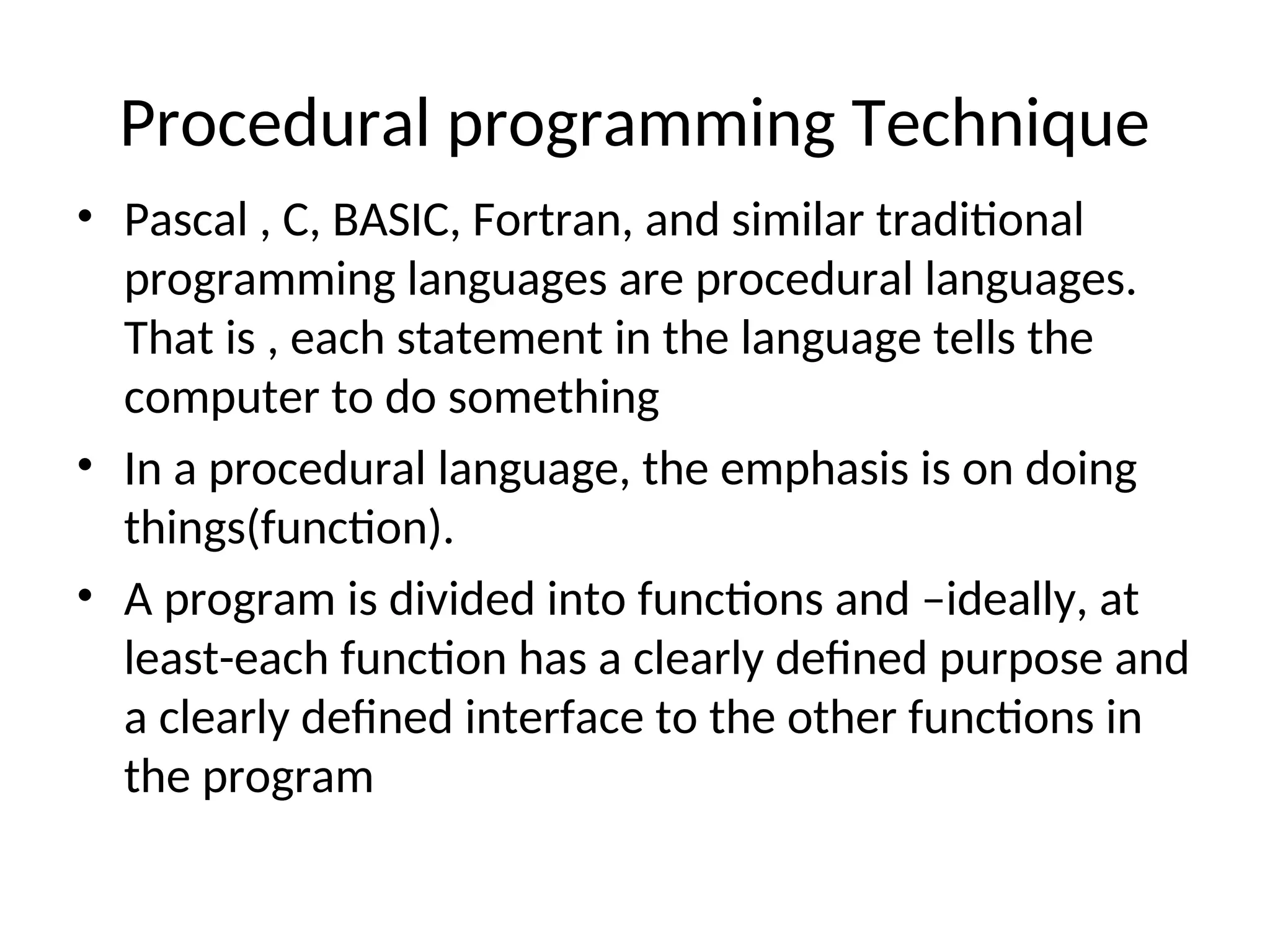 Procedural programming Technique

• Pascal , C, BASIC, Fortran, and similar traditional programming languages are procedural languages. That is , each statement in the language tells the computer to do something

• In a procedural language, the emphasis is on doing things(function).

• A program is divided into functions and –ideally, at least-each function has a clearly defined purpose and a clearly defined interface to the other functions in the program